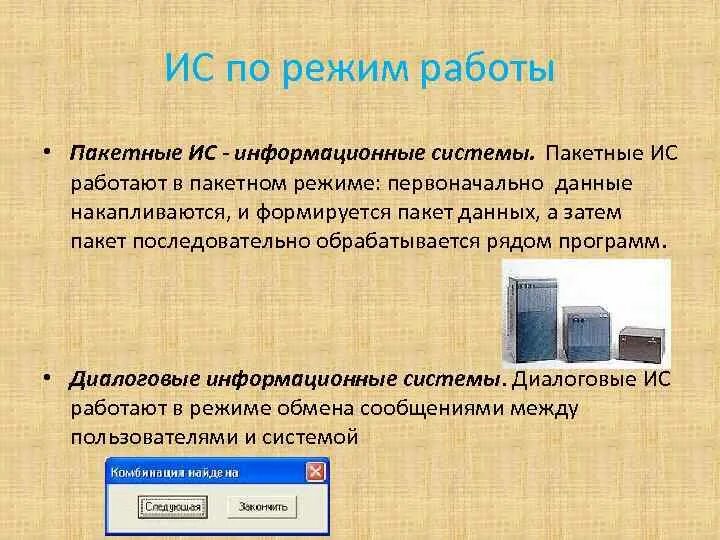 ИС по режим работы

• Пакетные ИС - информационные системы. Пакетные ИС работают в пакетном режиме: первоначально данные накапливаются, и формируется пакет данных, а затем пакет последовательно обрабатывается рядом программ.

• Диалоговые информационные системы. Диалоговые ИС работают в режиме обмена сообщениями между пользователями и системой

Комбинация найдена

Следующая

Закончить